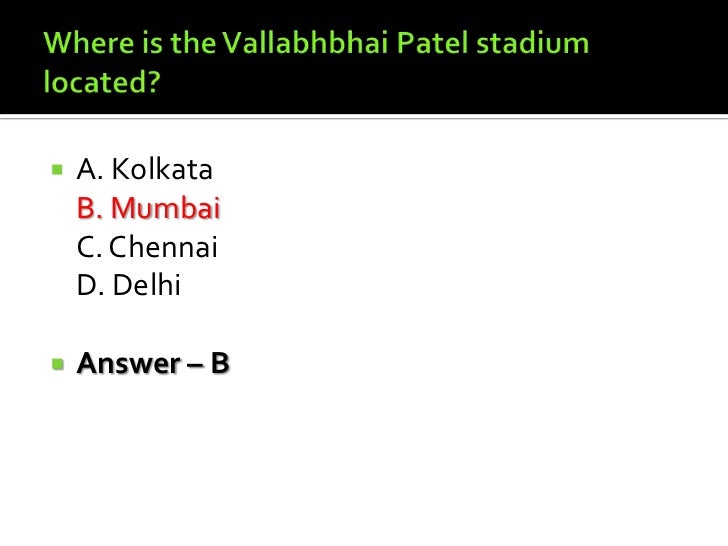 Where is the Vallabhbhai Patel stadium located?

A. Kolkata
B. Mumbai
C. Chennai
D. Delhi

Answer – B